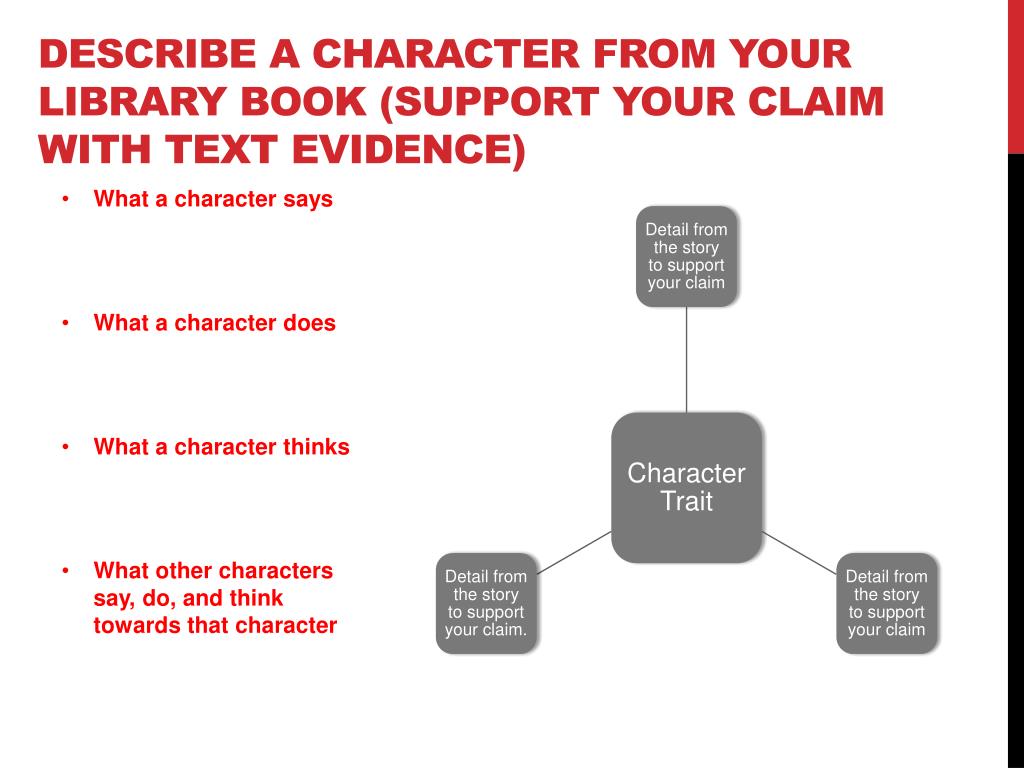 DESCRIBE A CHARACTER FROM YOUR LIBRARY BOOK (SUPPORT YOUR CLAIM WITH TEXT EVIDENCE)

• What a character says

• What a character does

• What a character thinks

• What other characters say, do, and think towards that character

Detail from the story to support your claim

Character Trait

Detail from the story to support your claim.

Detail from the story to support your claim